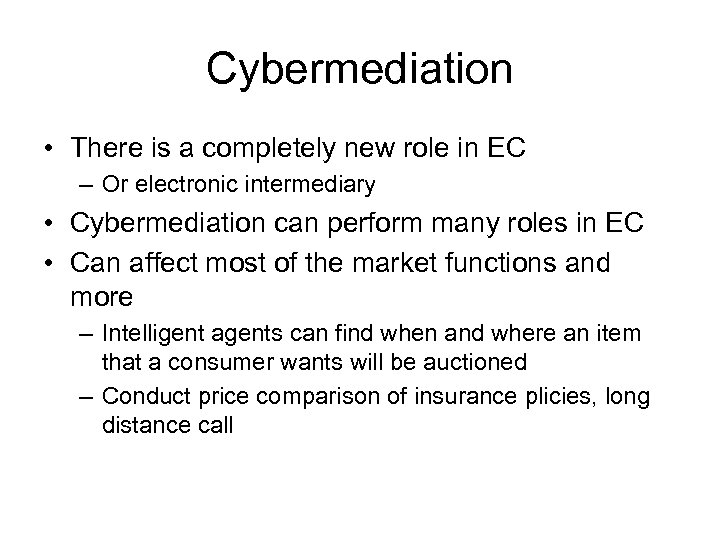 Cybermediation

• There is a completely new role in EC
– Or electronic intermediary
• Cybermediation can perform many roles in EC
• Can affect most of the market functions and more
– Intelligent agents can find when and where an item that a consumer wants will be auctioned
– Conduct price comparison of insurance plicies, long distance call